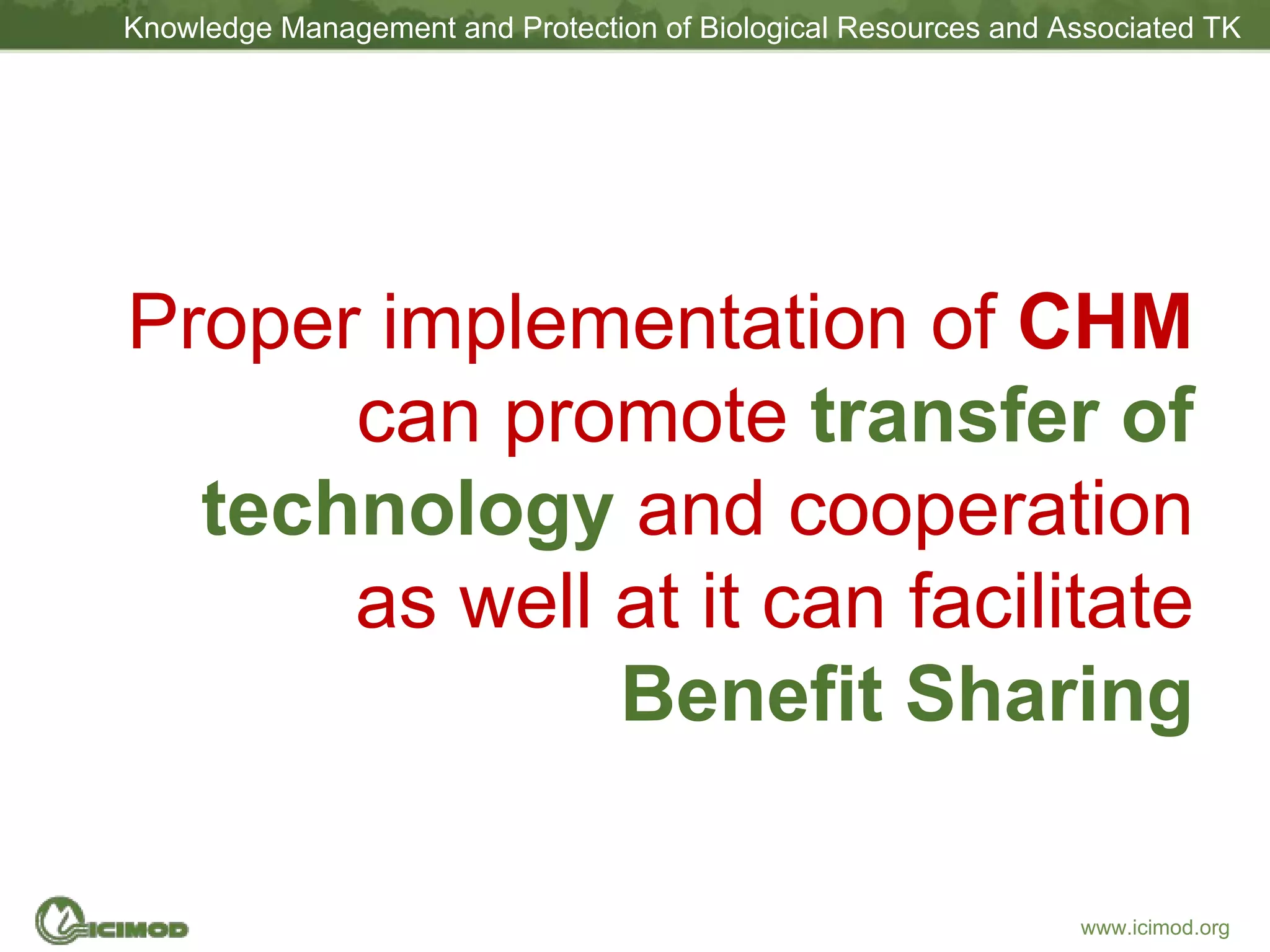 Knowledge Management and Protection of Biological Resources and Associated TK

Proper implementation of CHM can promote transfer of technology and cooperation as well at it can facilitate Benefit Sharing

ICIMOD

www.icimod.org